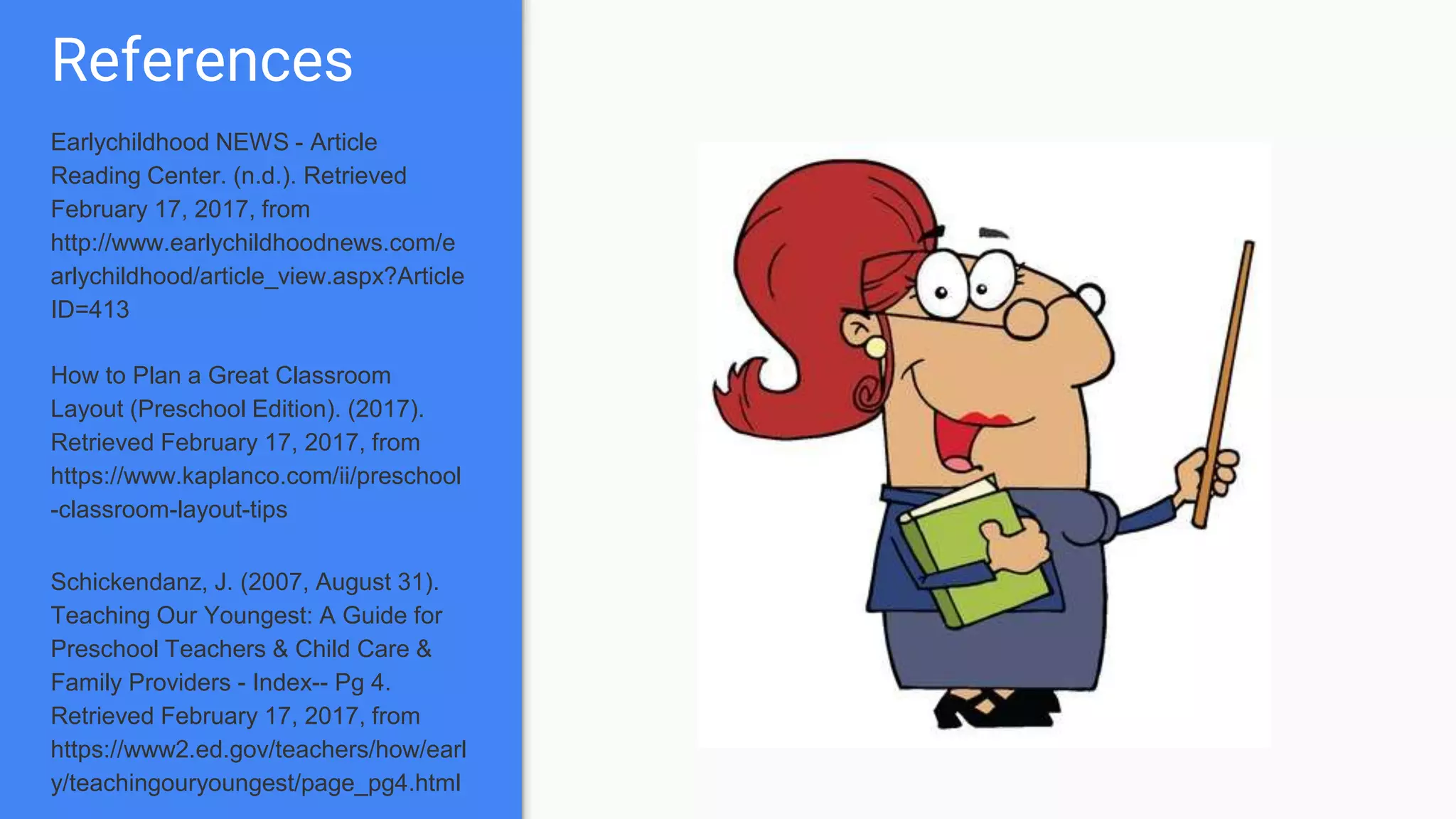 References

Earlychildhood NEWS - Article Reading Center. (n.d.). Retrieved February 17, 2017, from http://www.earlychildhoodnews.com/earlychildhood/article_view.aspx?ArticleID=413

How to Plan a Great Classroom Layout (Preschool Edition). (2017). Retrieved February 17, 2017, from https://www.kaplanco.com/ii/preschool-classroom-layout-tips

Schickendanz, J. (2007, August 31). Teaching Our Youngest: A Guide for Preschool Teachers & Child Care & Family Providers - Index-- Pg 4. Retrieved February 17, 2017, from https://www2.ed.gov/teachers/how/early/teachingouryoungest/page_pg4.html